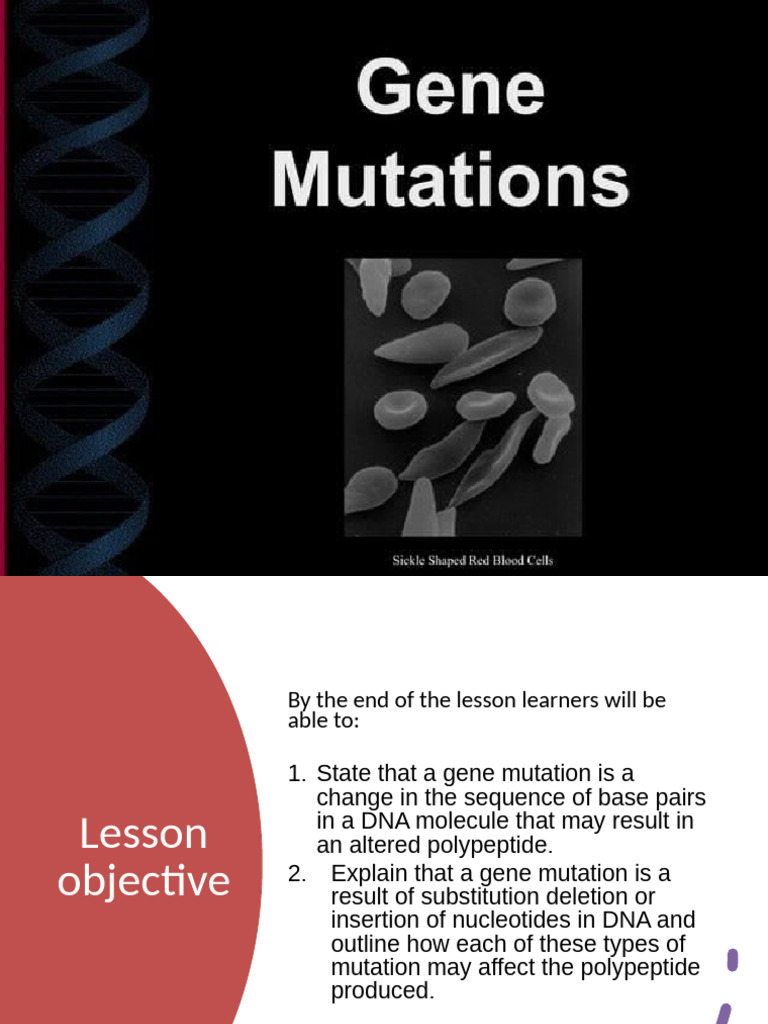 Gene Mutations

Sickle Shaped Red Blood Cells

Lesson objective

By the end of the lesson learners will be able to:

1. State that a gene mutation is a change in the sequence of base pairs in a DNA molecule that may result in an altered polypeptide.
2. Explain that a gene mutation is a result of substitution deletion or insertion of nucleotides in DNA and outline how each of these types of mutation may affect the polypeptide produced.